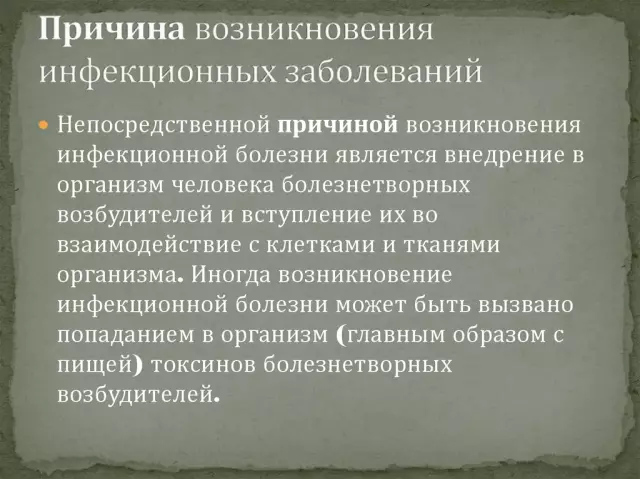 Причина возникновения инфекционных заболеваний

Непосредственной причиной возникновения инфекционной болезни является внедрение в организм человека болезнетворных возбудителей и вступление их во взаимодействие с клетками и тканями организма. Иногда возникновение инфекционной болезни может быть вызвано попаданием в организм (главным образом с пищей) токсинов болезнетворных возбудителей.